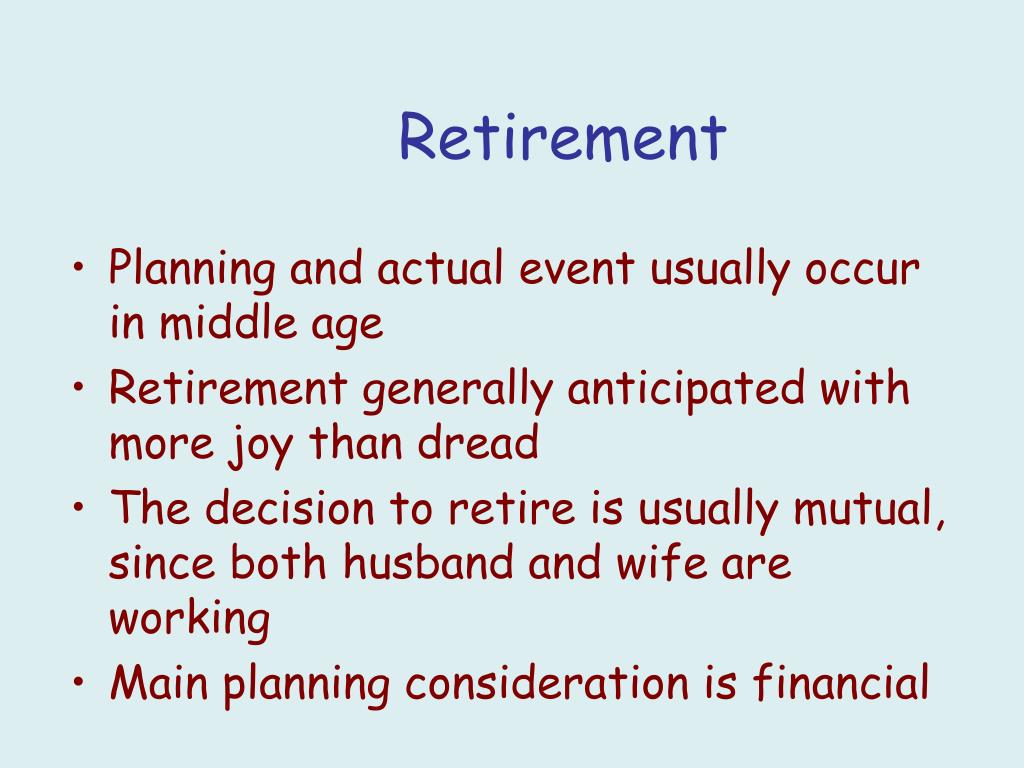 Retirement

• Planning and actual event usually occur in middle age
• Retirement generally anticipated with more joy than dread
• The decision to retire is usually mutual, since both husband and wife are working
• Main planning consideration is financial